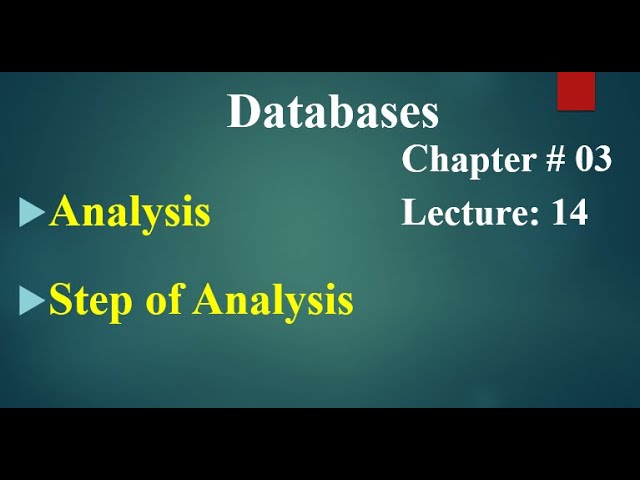 Databases

Chapter # 03

Lecture: 14

Analysis

Step of Analysis